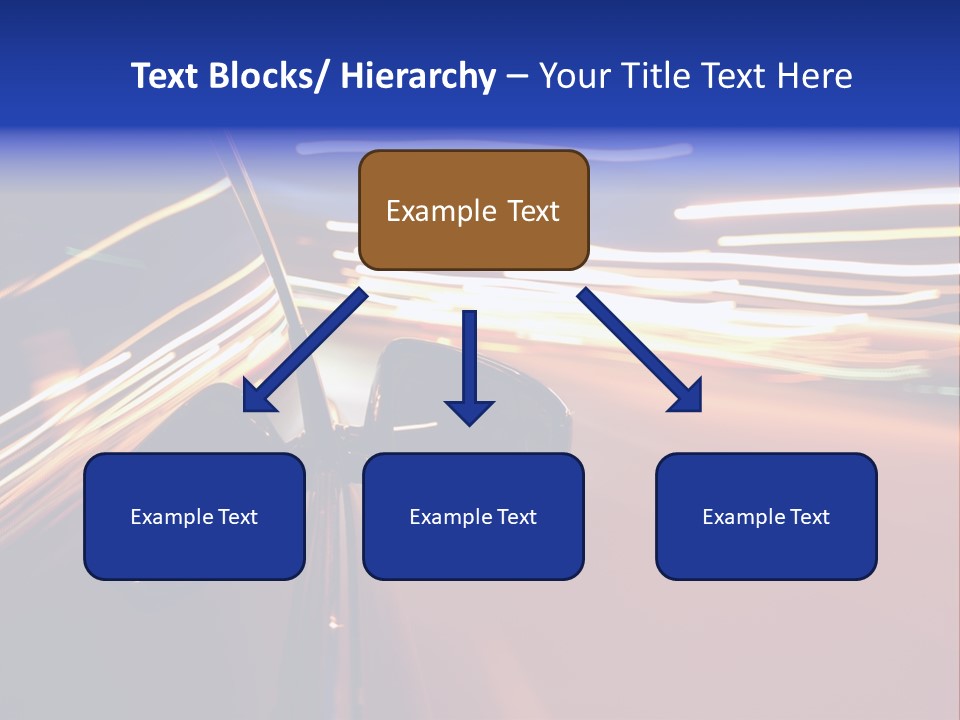 Text Blocks/ Hierarchy – Your Title Text Here

Example Text

Example Text

Example Text

Example Text